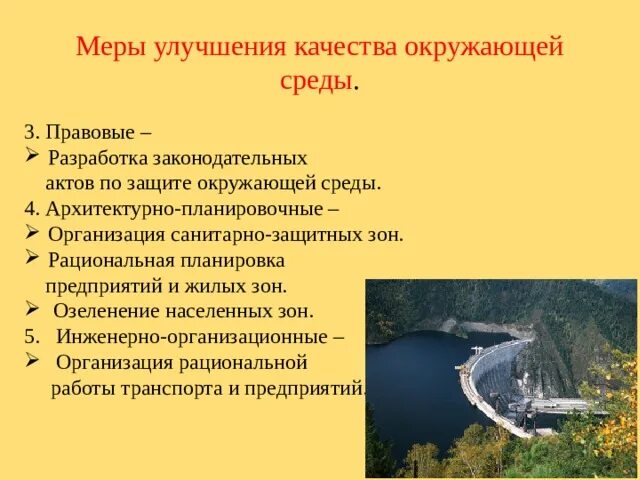 Меры улучшения качества окружающей среды.

3. Правовые –
➢ Разработка законодательных актов по защите окружающей среды.
4. Архитектурно-планировочные –
➢ Организация санитарно-защитных зон.
➢ Рациональная планировка предприятий и жилых зон.
➢ Озеленение населенных зон.
5. Инженерно-организационные –
➢ Организация рациональной работы транспорта и предприятий.